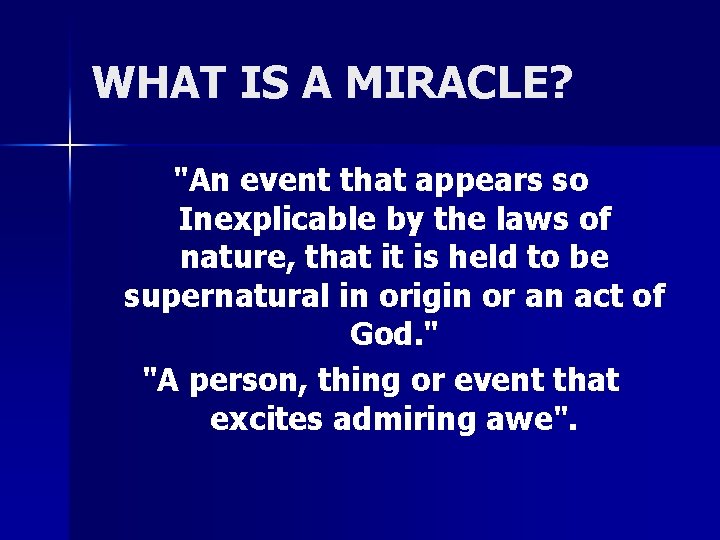 WHAT IS A MIRACLE?

"An event that appears so Inexplicable by the laws of nature, that it is held to be supernatural in origin or an act of God."

"A person, thing or event that excites admiring awe".